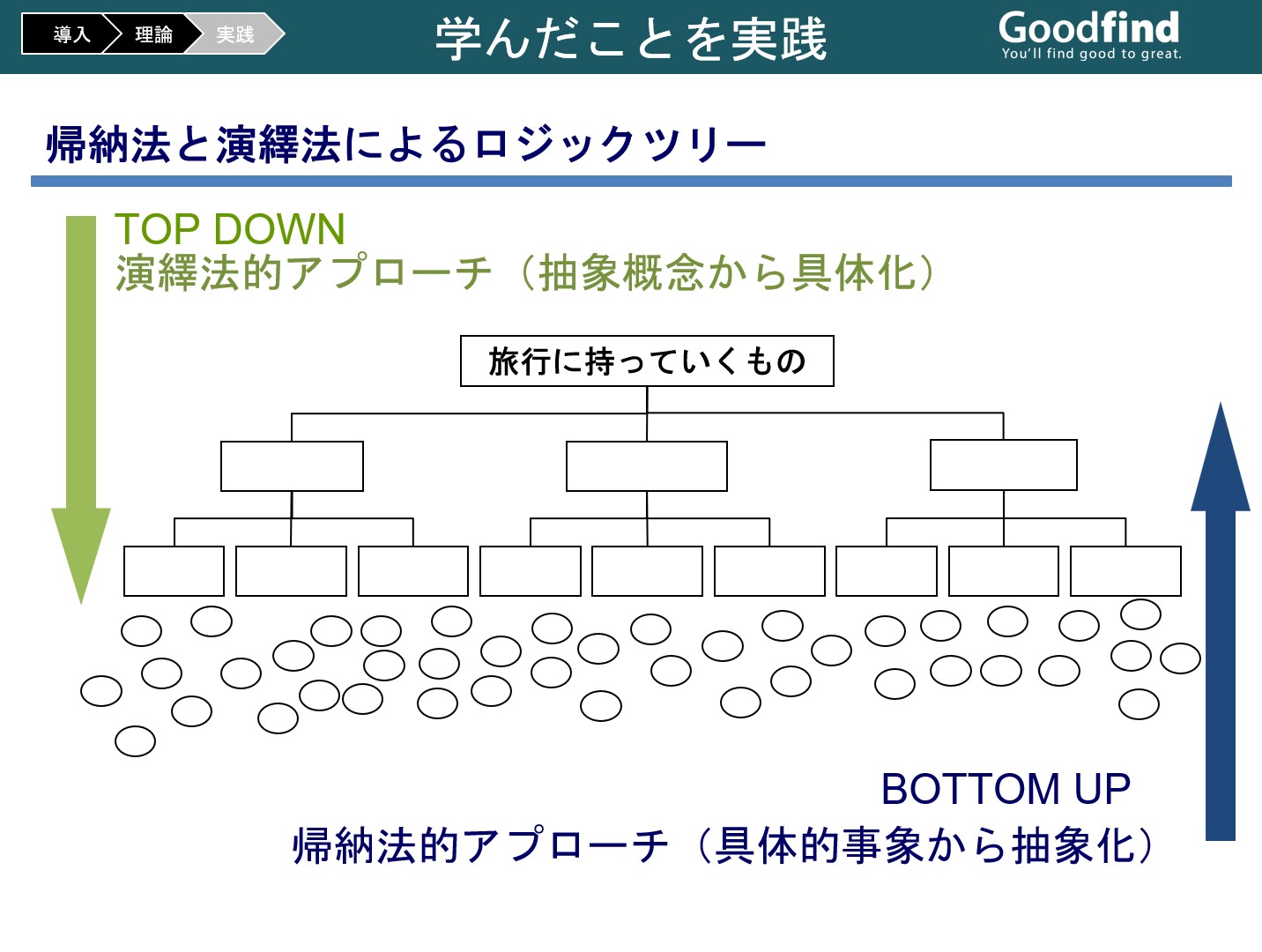 導入 理論 実践

学んだことを実践

Goodfind
You'll find good to great.

帰納法と演繹法によるロジックツリー

TOP DOWN
演繹法的アプローチ（抽象概念から具体化）

旅行に持っていくもの

BOTTOM UP
帰納法的アプローチ（具体的事象から抽象化）